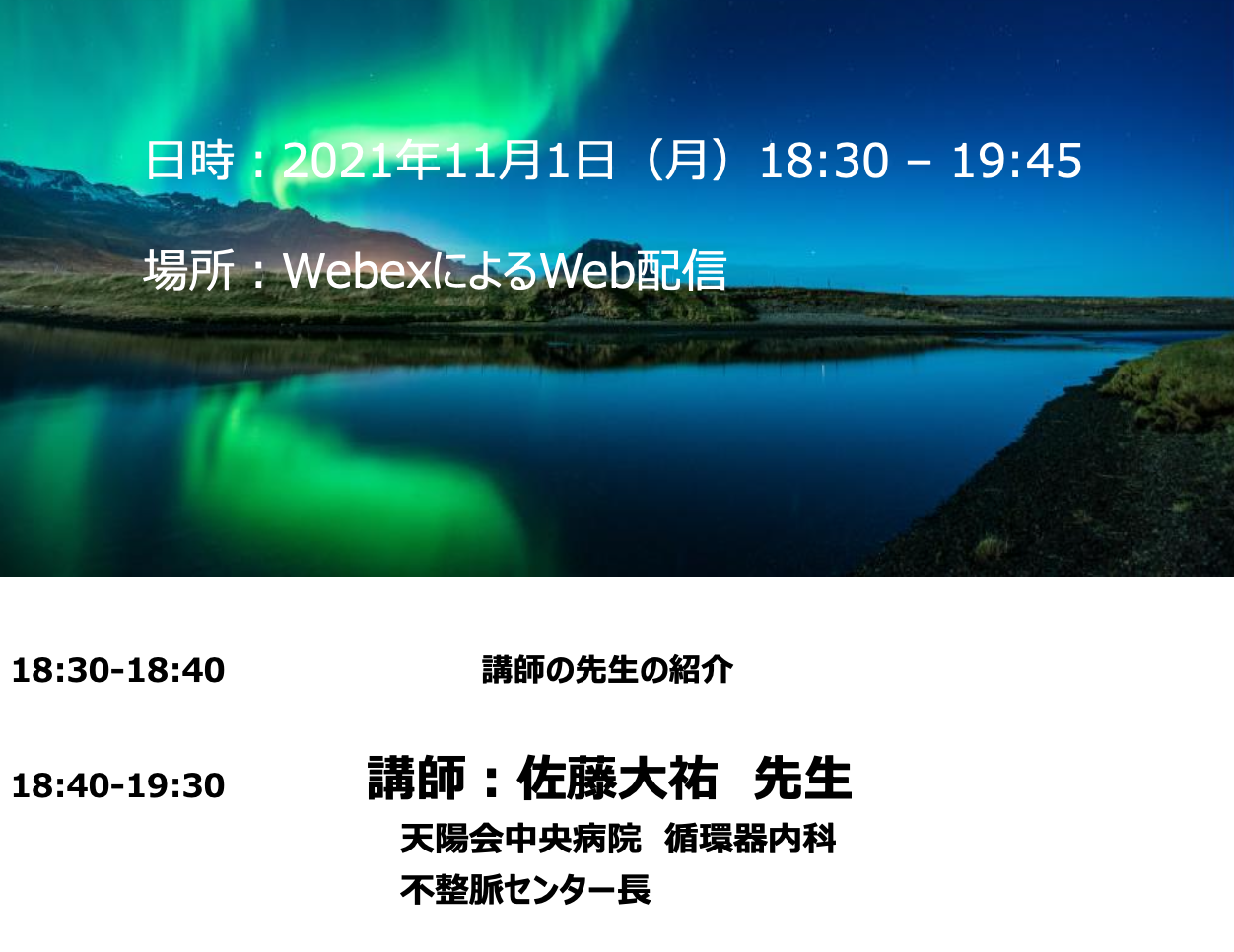 日時：2021年11月1日（月）18:30 – 19:45

場所：WebexによるWeb配信

18:30-18:40　講師の先生の紹介

18:40-19:30　講師：佐藤大祐　先生

天陽会中央病院　循環器内科

不整脈センター長